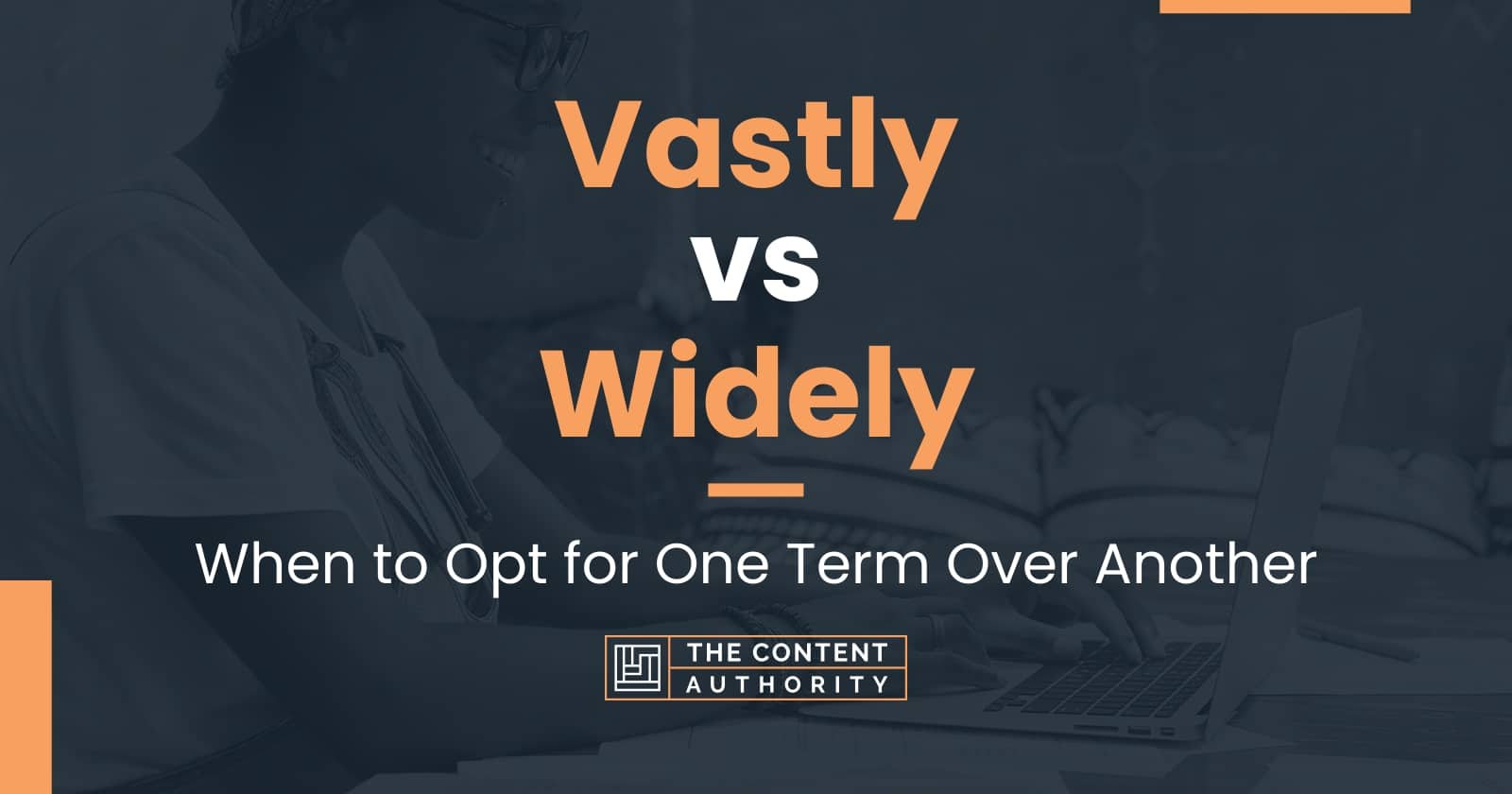 Vastly
vs
Widely

When to Opt for One Term Over Another

THE CONTENT
AUTHORITY